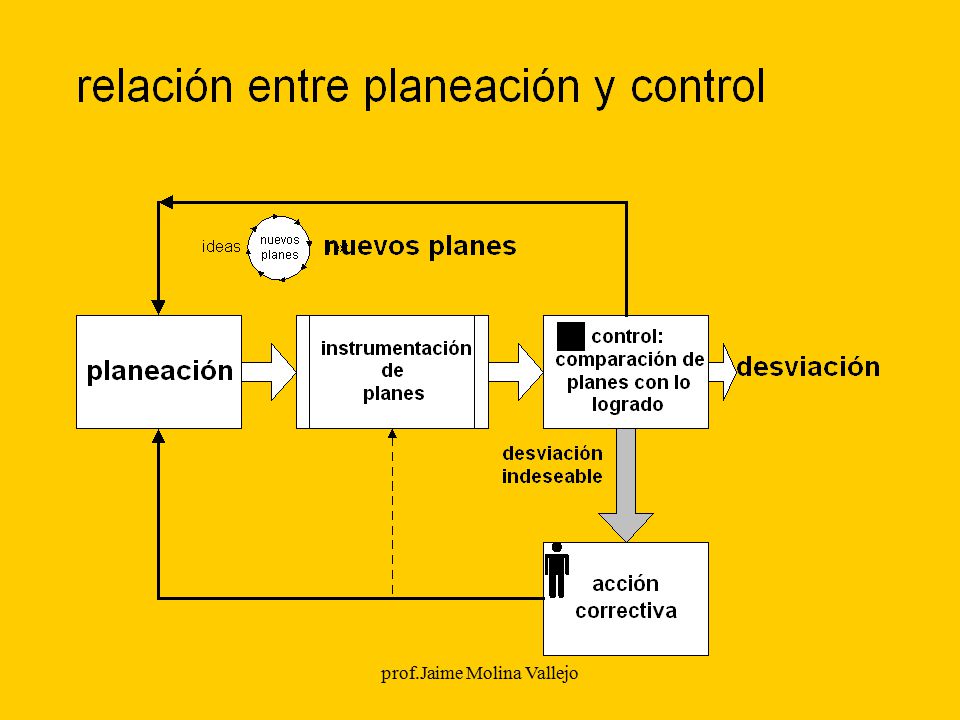 relación entre planeación y control

ideas

nuevos planes

nuevos planes

planeación

instrumentación de planes

control: comparación de planes con lo logrado

desviación

desviación indeseable

acción correctiva

prof.Jaime Molina Vallejo